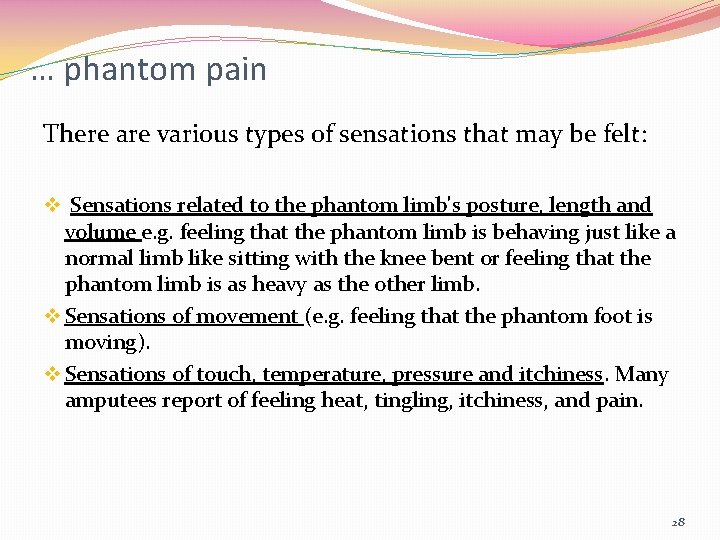 … phantom pain

There are various types of sensations that may be felt:

❖ Sensations related to the phantom limb's posture, length and volume e.g. feeling that the phantom limb is behaving just like a normal limb like sitting with the knee bent or feeling that the phantom limb is as heavy as the other limb.

❖ Sensations of movement (e.g. feeling that the phantom foot is moving).

❖ Sensations of touch, temperature, pressure and itchiness. Many amputees report of feeling heat, tingling, itchiness, and pain.

28